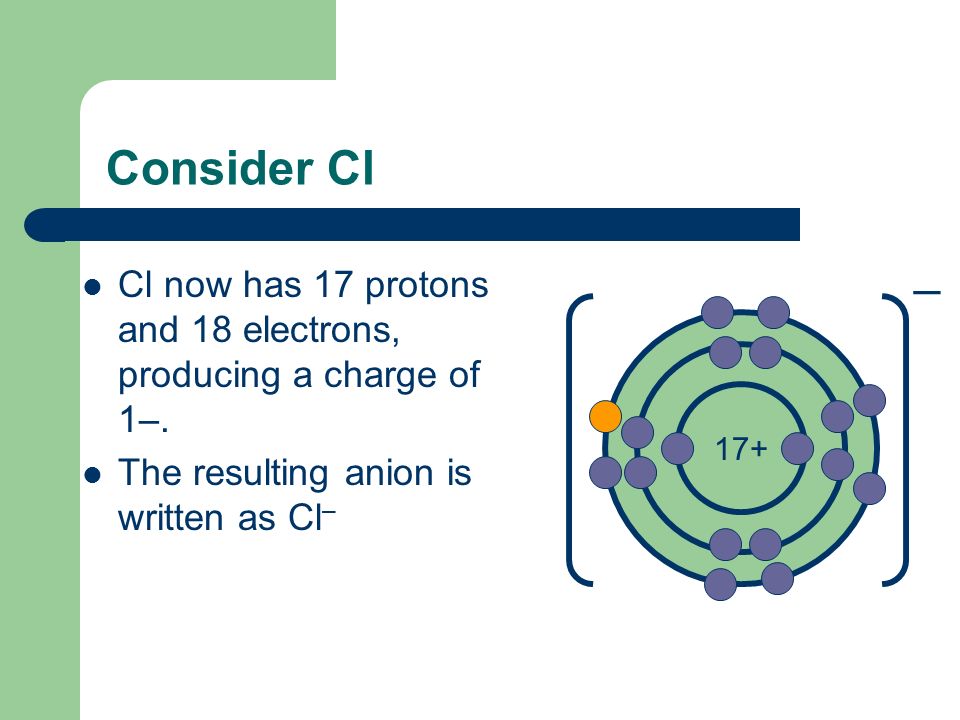 Consider Cl

- Cl now has 17 protons and 18 electrons, producing a charge of 1–.
- The resulting anion is written as $Cl^-$

17+

–